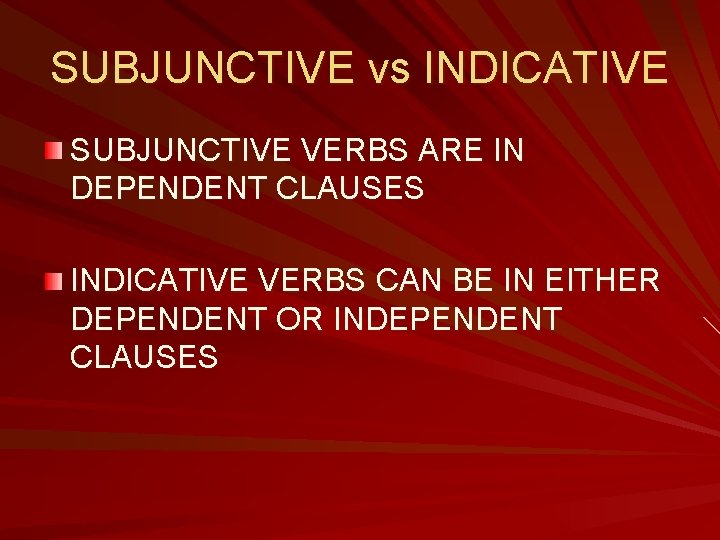 SUBJUNCTIVE vs INDICATIVE

SUBJUNCTIVE VERBS ARE IN DEPENDENT CLAUSES

INDICATIVE VERBS CAN BE IN EITHER DEPENDENT OR INDEPENDENT CLAUSES